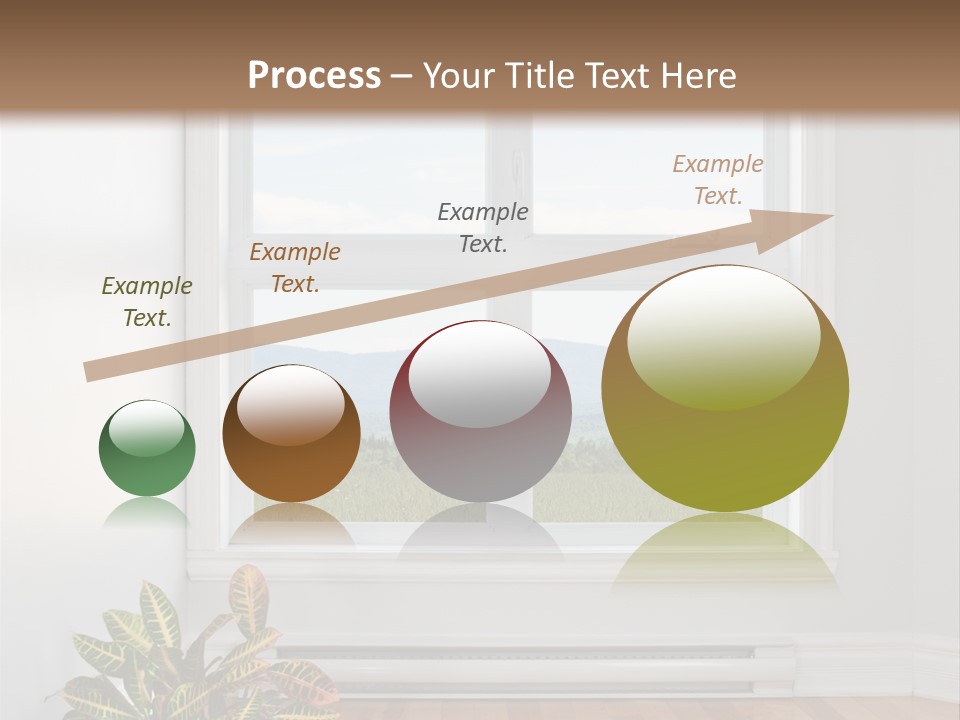 Process – Your Title Text Here

Example Text.

Example Text.

Example Text.

Example Text.